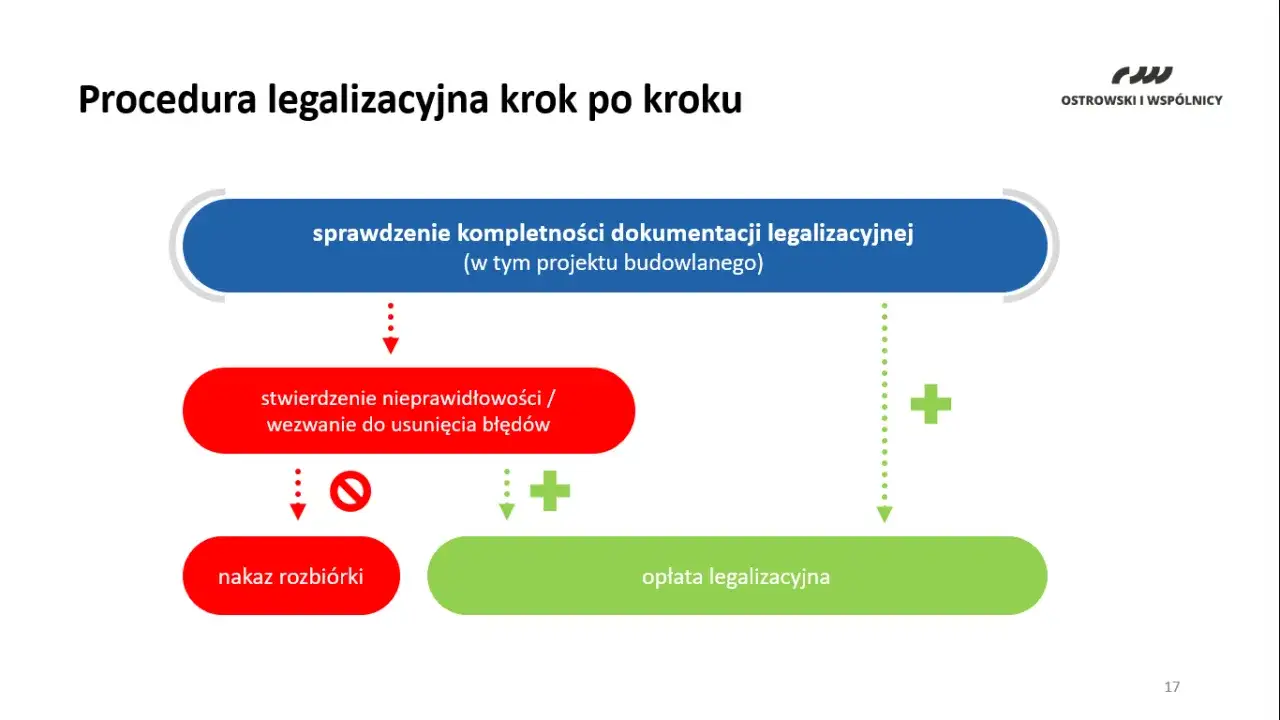 Procedura legalizacyjna krok po kroku

OSTROWSKI I WSPÓLNICY

sprawdzenie kompletności dokumentacji legalizacyjnej
(w tym projektu budowlanego)

stwierdzenie nieprawidłowości / wezwanie do usunięcia błędów

nakaz rozbiórki

opłata legalizacyjna

17